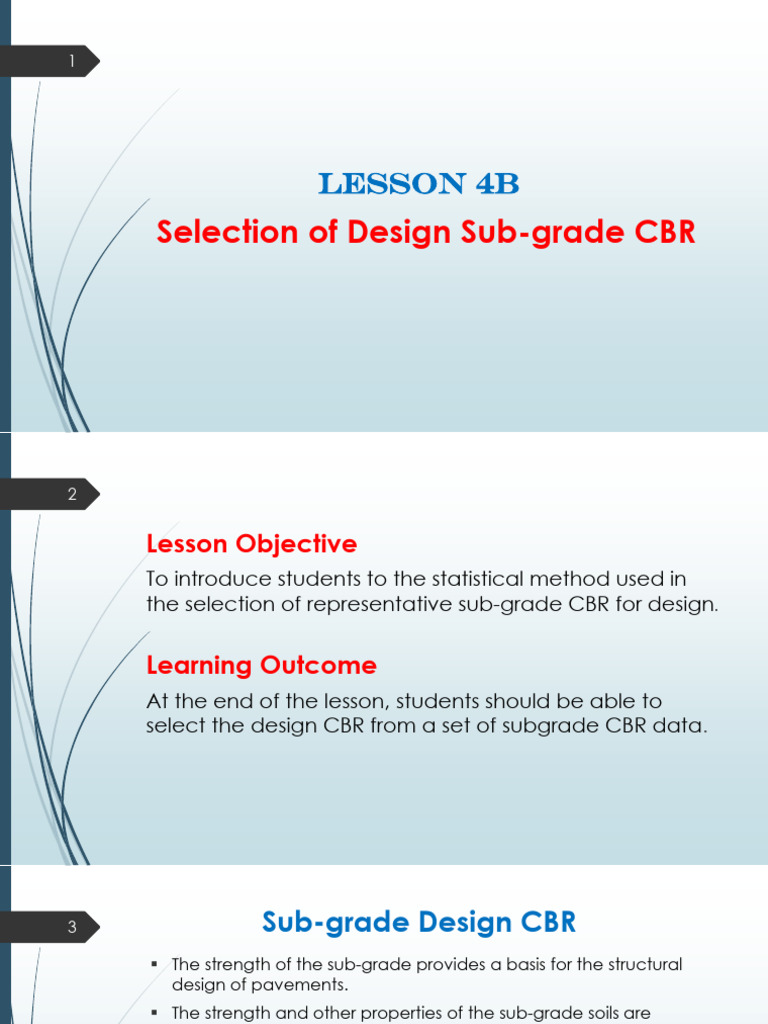 1

LESSON 4B

Selection of Design Sub-grade CBR

2

Lesson Objective

To introduce students to the statistical method used in the selection of representative sub-grade CBR for design.

Learning Outcome

At the end of the lesson, students should be able to select the design CBR from a set of subgrade CBR data.

3

Sub-grade Design CBR

▪ The strength of the sub-grade provides a basis for the structural design of pavements.

▪ The strength and other properties of the sub-grade soils are